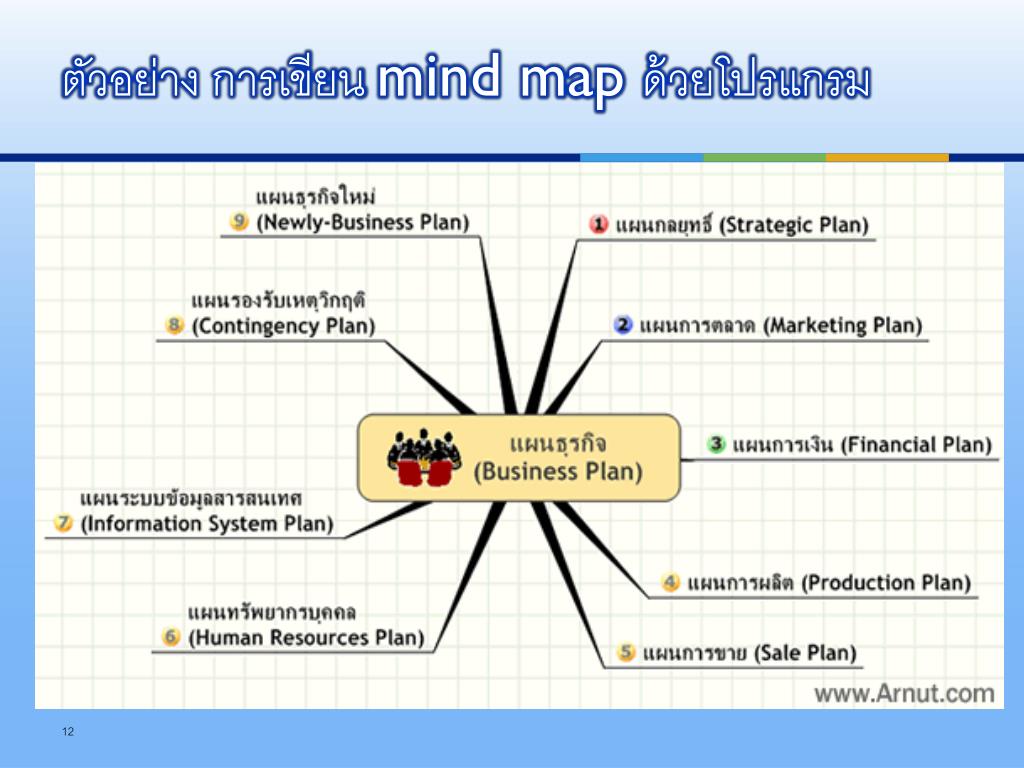 ตัวอย่าง การเขียน mind map ด้วยโปรแกรม

แผนธุรกิจ
(Business Plan)

1 แผนกลยุทธ์ (Strategic Plan)

2 แผนการตลาด (Marketing Plan)

3 แผนการเงิน (Financial Plan)

4 แผนการผลิต (Production Plan)

5 แผนการขาย (Sale Plan)

แผนทรัพยากรบุคคล
6 (Human Resources Plan)

แผนระบบข้อมูลสารสนเทศ
7 (Information System Plan)

แผนรองรับเหตุวิกฤติ
8 (Contingency Plan)

แผนธุรกิจใหม่
9 (Newly-Business Plan)

www.Arnut.com

12